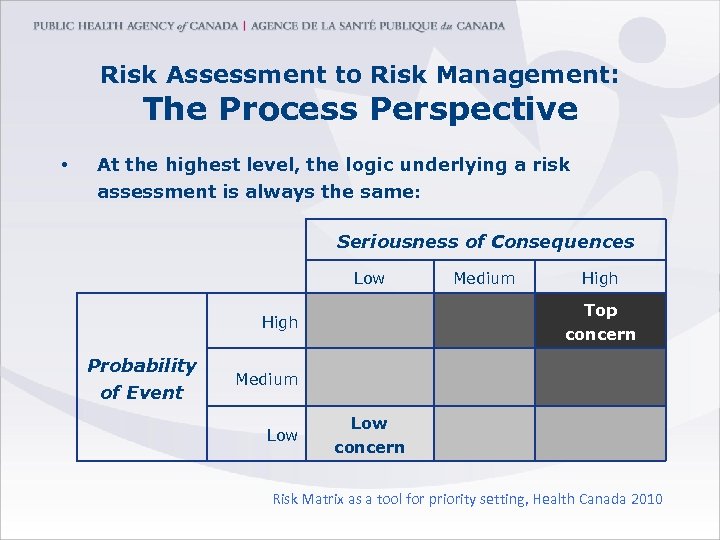 PUBLIC HEALTH AGENCY of CANADA | AGENCE DE LA SANTÉ PUBLIQUE du CANADA

Risk Assessment to Risk Management:
The Process Perspective

• At the highest level, the logic underlying a risk assessment is always the same:

| | | Seriousness of Consequences | | |
|---|---|---|---|---|
| | | Low | Medium | High |
| Probability of Event | High | | | Top concern |
| | Medium | | | |
| | Low | Low concern | | |

Risk Matrix as a tool for priority setting, Health Canada 2010